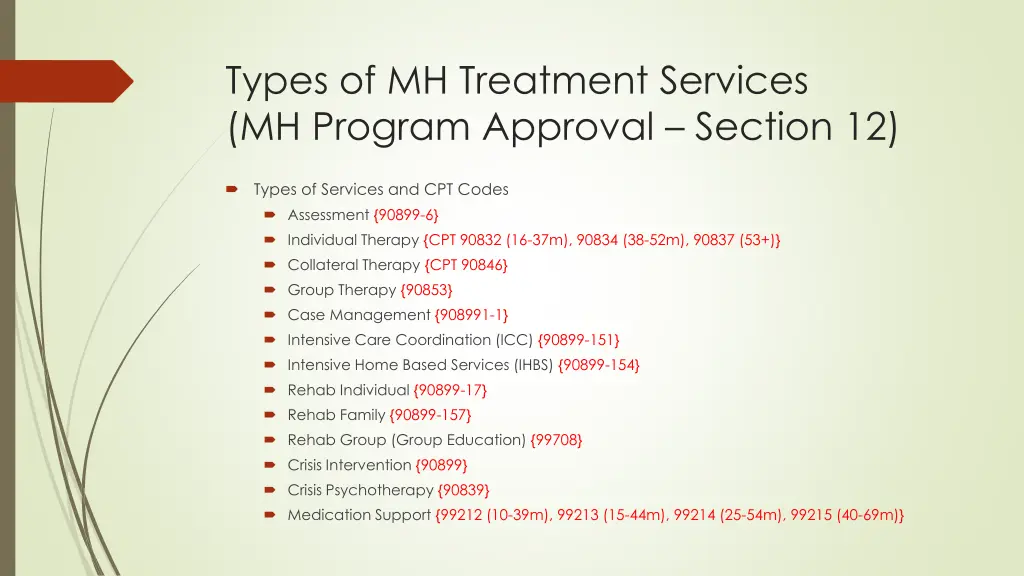 Types of MH Treatment Services (MH Program Approval – Section 12)

Types of Services and CPT Codes
Assessment {90899-6}
Individual Therapy {CPT 90832 (16-37m), 90834 (38-52m), 90837 (53+)}
Collateral Therapy {CPT 90846}
Group Therapy {90853}
Case Management {908991-1}
Intensive Care Coordination (ICC) {90899-151}
Intensive Home Based Services (IHBS) {90899-154}
Rehab Individual {90899-17}
Rehab Family {90899-157}
Rehab Group (Group Education) {99708}
Crisis Intervention {90899}
Crisis Psychotherapy {90839}
Medication Support {99212 (10-39m), 99213 (15-44m), 99214 (25-54m), 99215 (40-69m)}